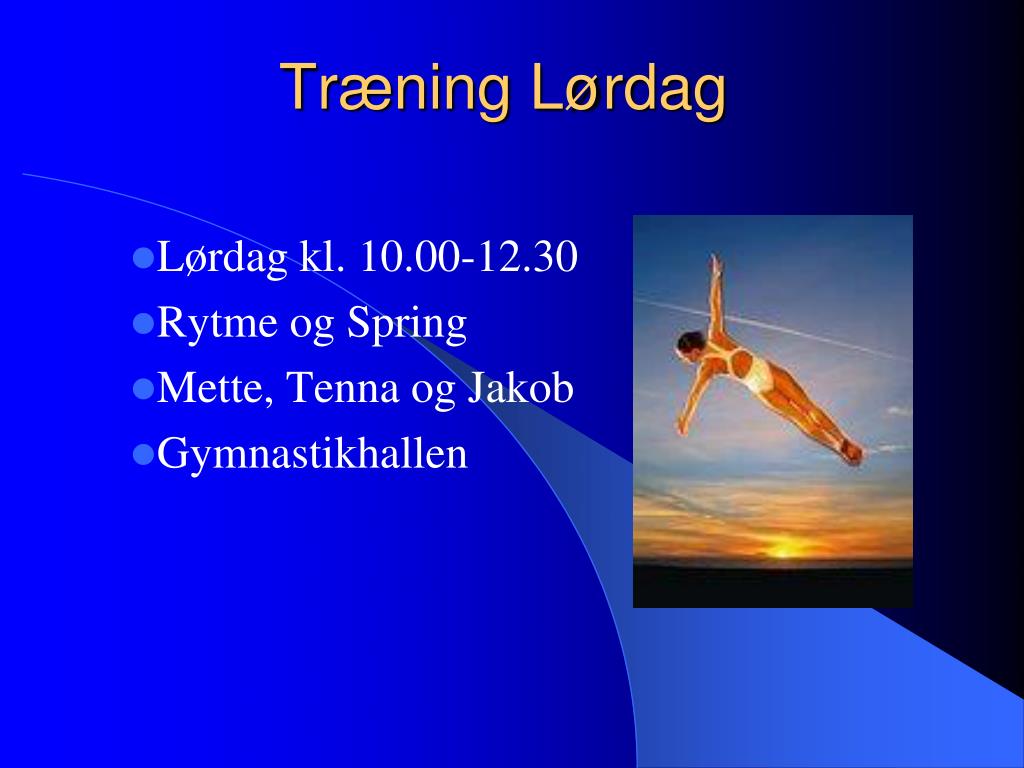 Træning Lørdag

- Lørdag kl. 10.00-12.30
- Rytme og Spring
- Mette, Tenna og Jakob
- Gymnastikhallen